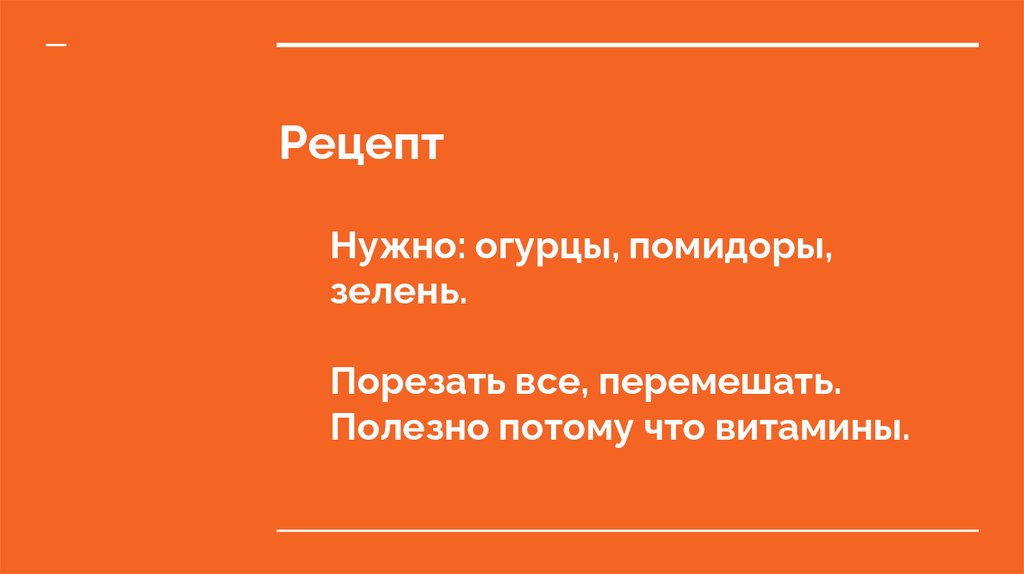 Рецепт

Нужно: огурцы, помидоры, зелень.

Порезать все, перемешать.
Полезно потому что витамины.